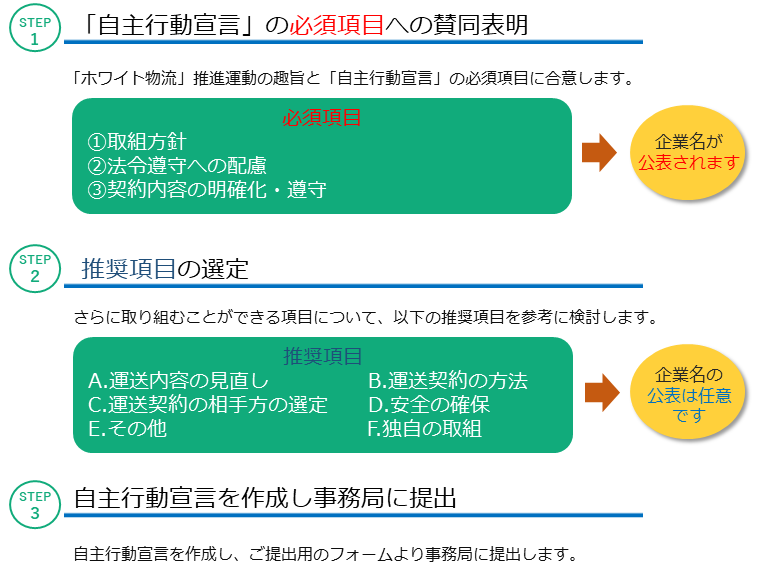 STEP 1

「自主行動宣言」の必須項目への賛同表明

「ホワイト物流」推進運動の趣旨と「自主行動宣言」の必須項目に合意します。

必須項目
①取組方針
②法令遵守への配慮
③契約内容の明確化・遵守

企業名が公表されます

STEP 2

推奨項目の選定

さらに取り組むことができる項目について、以下の推奨項目を参考に検討します。

推奨項目
A.運送内容の見直し
C.運送契約の相手方の選定
E.その他
B.運送契約の方法
D.安全の確保
F.独自の取組

企業名の公表は任意です

STEP 3

自主行動宣言を作成し事務局に提出

自主行動宣言を作成し、ご提出用のフォームより事務局に提出します。